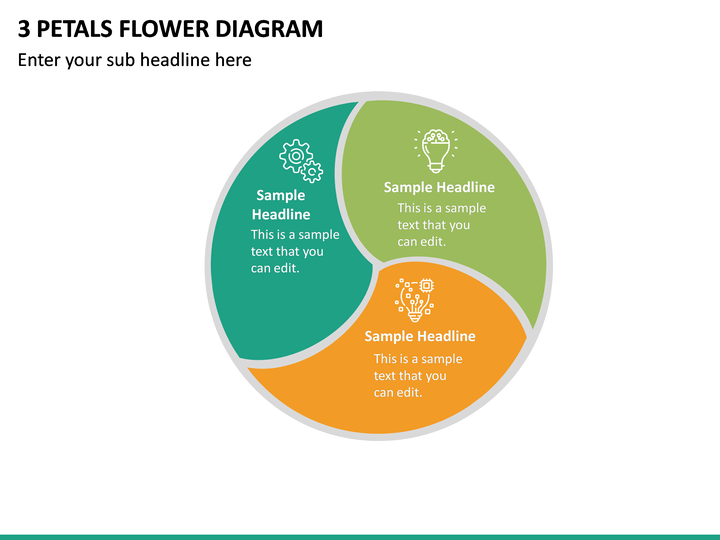 3 PETALS FLOWER DIAGRAM

Enter your sub headline here

Sample Headline

This is a sample text that you can edit.

Sample Headline

This is a sample text that you can edit.

Sample Headline

This is a sample text that you can edit.